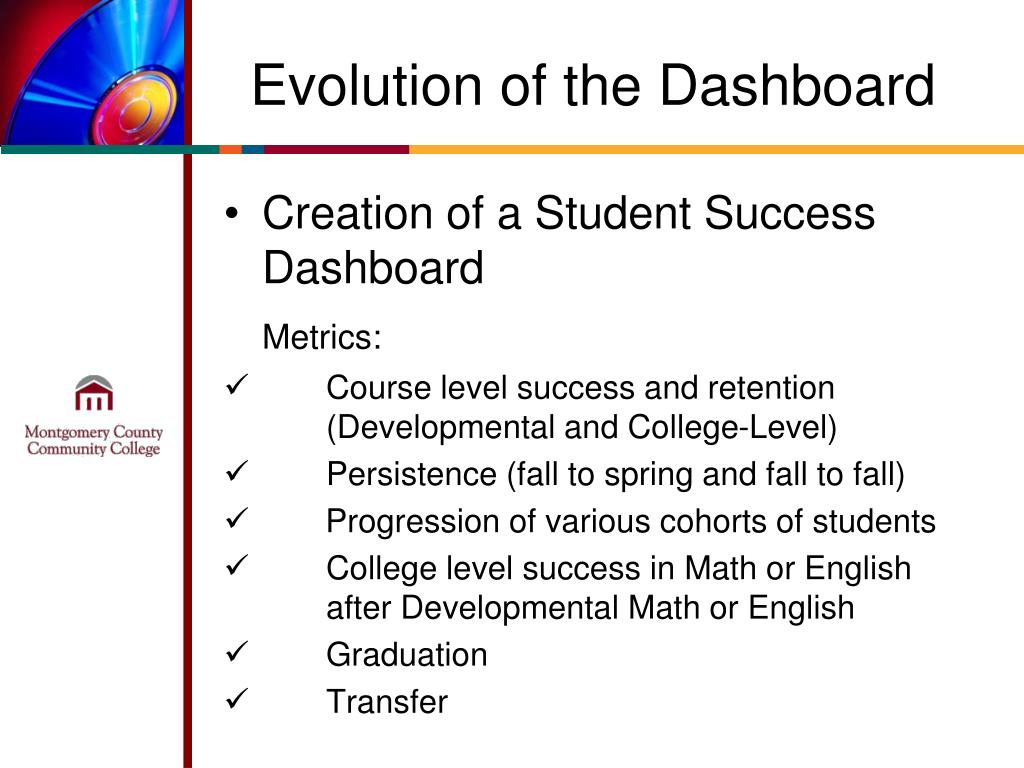 Evolution of the Dashboard

• Creation of a Student Success Dashboard

Metrics:

✓ Course level success and retention (Developmental and College-Level)
✓ Persistence (fall to spring and fall to fall)
✓ Progression of various cohorts of students
✓ College level success in Math or English after Developmental Math or English
✓ Graduation
✓ Transfer

Montgomery County Community College